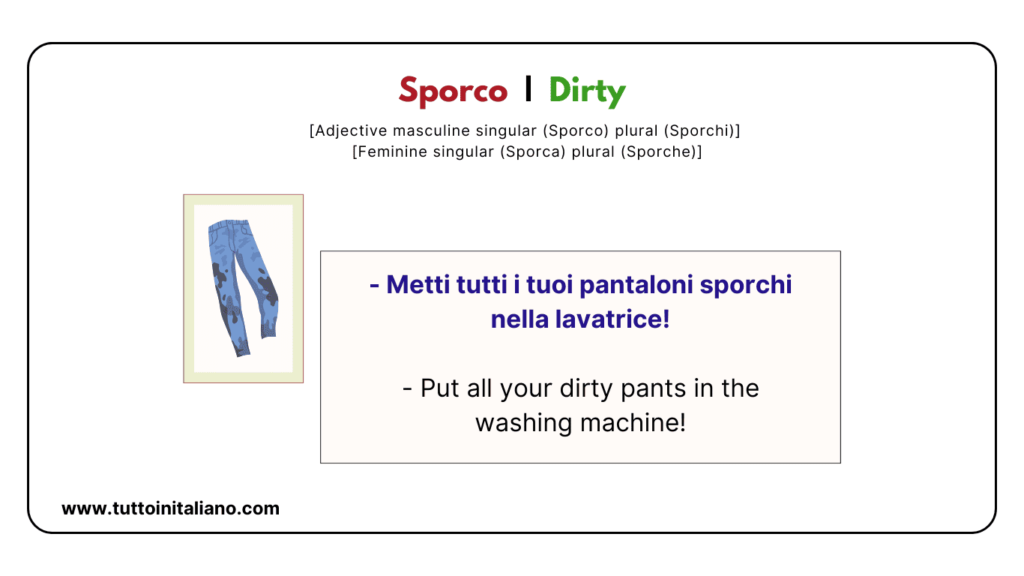 Sporco | Dirty

[Adjective masculine singular (Sporco) plural (Sporchi)]
[Feminine singular (Sporca) plural (Sporche)]

- Metti tutti i tuoi pantaloni sporchi nella lavatrice!

- Put all your dirty pants in the washing machine!

www.tuttoinitaliano.com